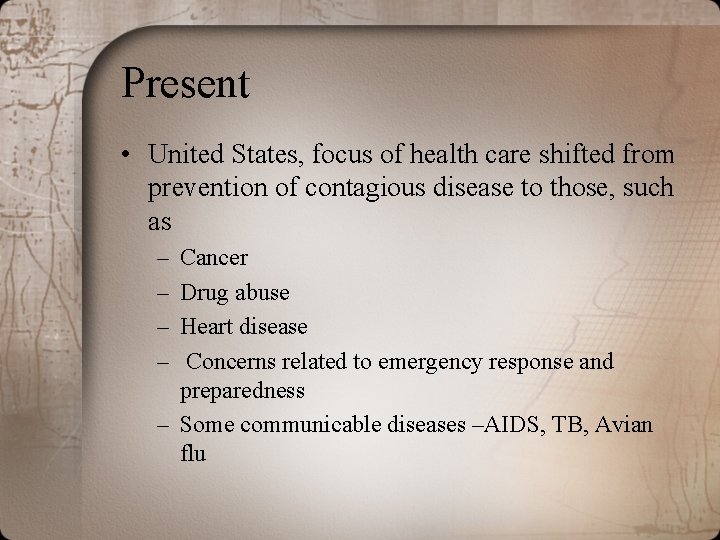 Present

• United States, focus of health care shifted from prevention of contagious disease to those, such as

– Cancer
– Drug abuse
– Heart disease
– Concerns related to emergency response and preparedness
– Some communicable diseases –AIDS, TB, Avian flu